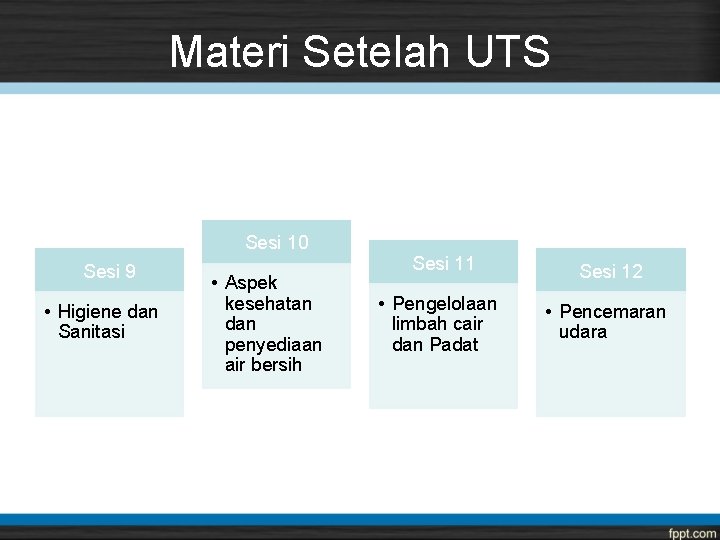 Materi Setelah UTS

Sesi 9

• Higiene dan Sanitasi

Sesi 10

• Aspek kesehatan dan penyediaan air bersih

Sesi 11

• Pengelolaan limbah cair dan Padat

Sesi 12

• Pencemaran udara

fppt.com